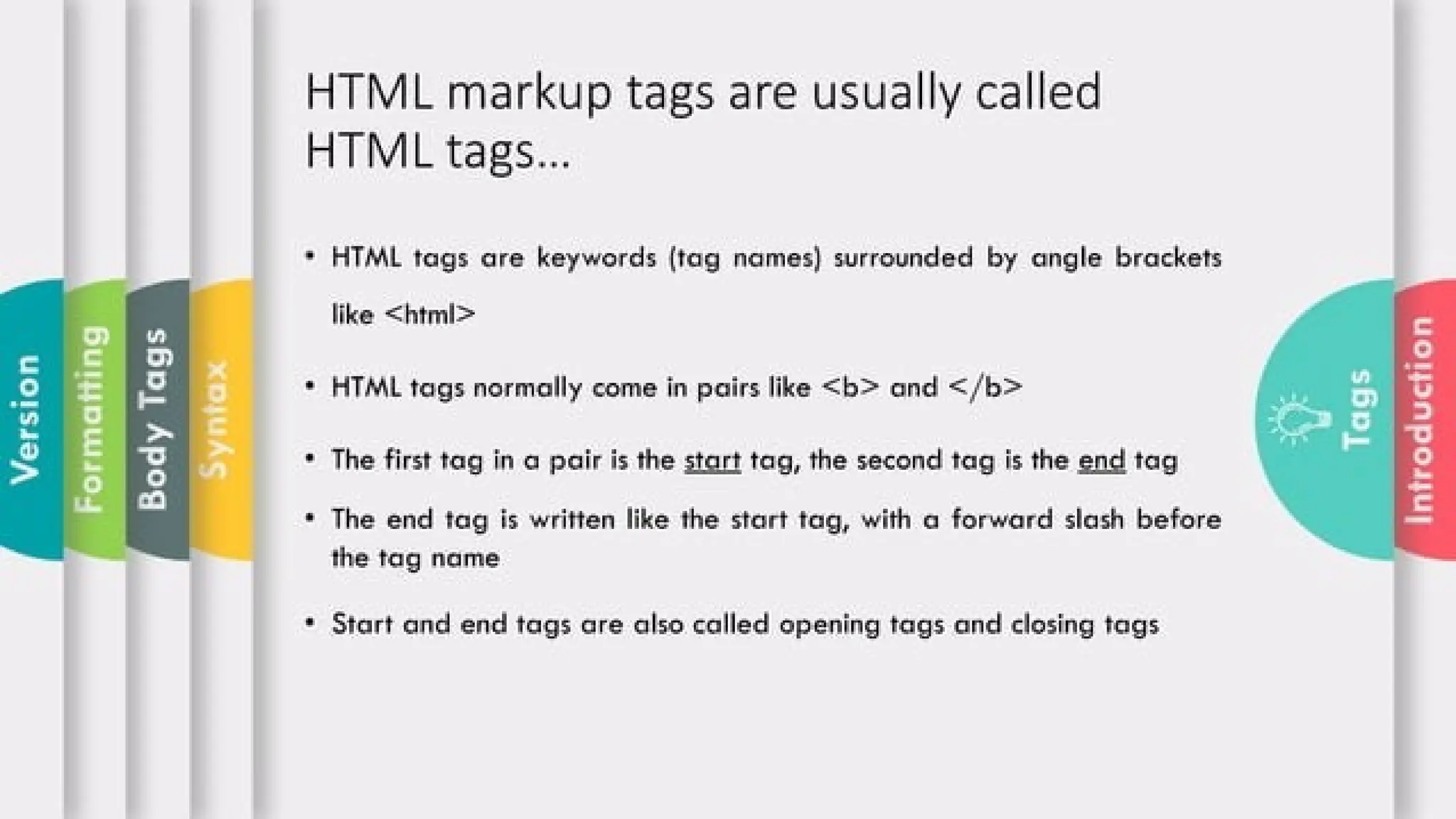 Version

Formatting

Body Tags

Syntax

HTML markup tags are usually called HTML tags...

• HTML tags are keywords (tag names) surrounded by angle brackets like <html>

• HTML tags normally come in pairs like <b> and </b>

• The first tag in a pair is the start tag, the second tag is the end tag

• The end tag is written like the start tag, with a forward slash before the tag name

• Start and end tags are also called opening tags and closing tags

Tags

Introduction